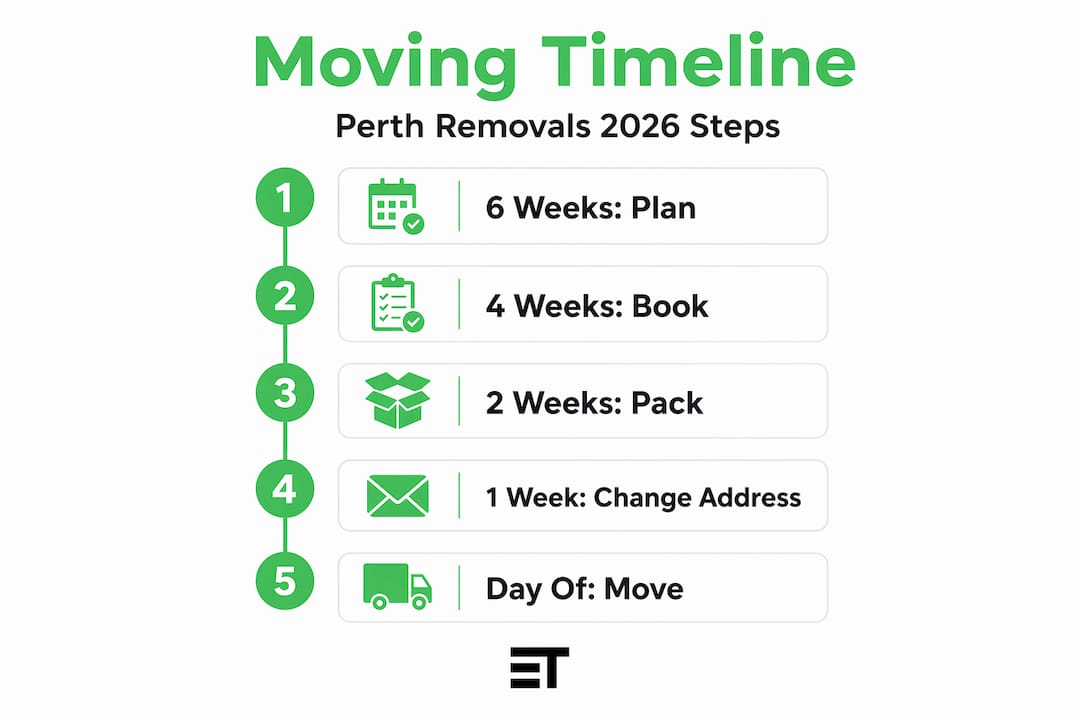 Moving Timeline

Perth Removals 2026 Steps

1 6 Weeks: Plan

2 4 Weeks: Book

3 2 Weeks: Pack

4 1 Week: Change Address

5 Day Of: Move

ET